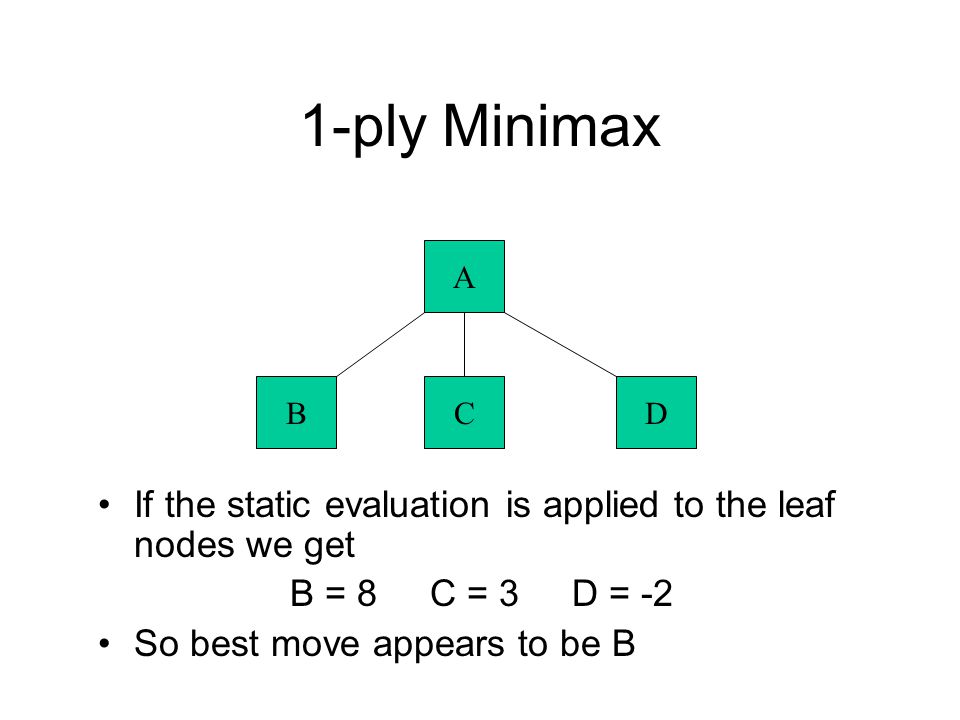 1-ply Minimax

A

B C D

• If the static evaluation is applied to the leaf nodes we get

B = 8 C = 3 D = -2

• So best move appears to be B